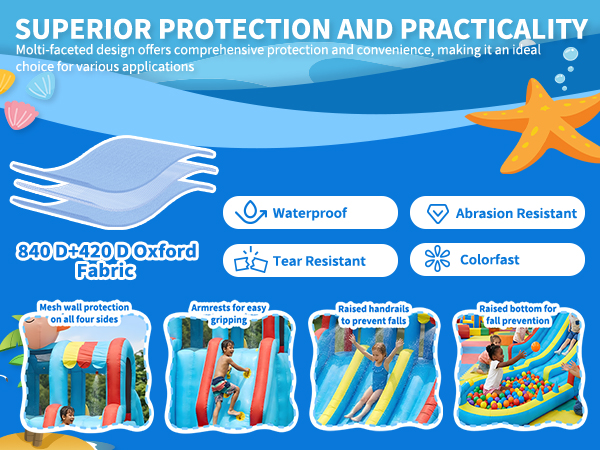 SUPERIOR PROTECTION AND PRACTICALITY

Molti-faceted design offers comprehensive protection and convenience, making it an ideal choice for various applications

840 D+420 D Oxford Fabric

Waterproof

Abrasion Resistant

Tear Resistant

Colorfast

Mesh wall protection on all four sides

Armrests for easy gripping

Raised handrails to prevent falls

Raised bottom for fall prevention